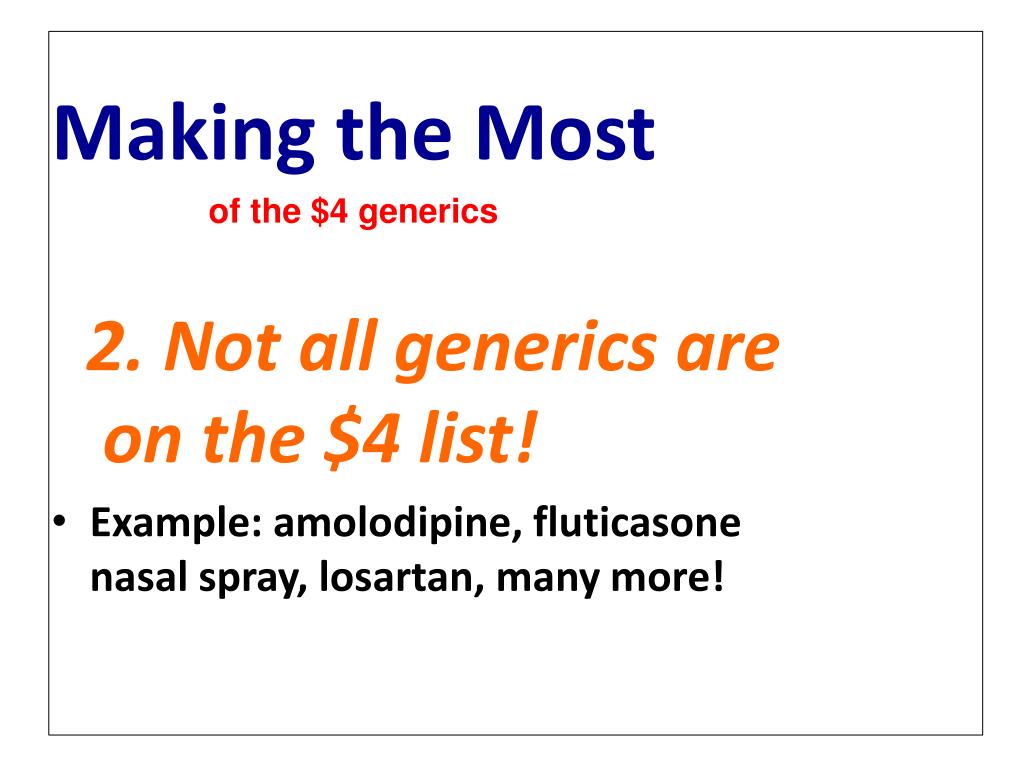 Making the Most

of the \$4 generics

2. Not all generics are on the \$4 list!

• Example: amolodipine, fluticasone nasal spray, losartan, many more!